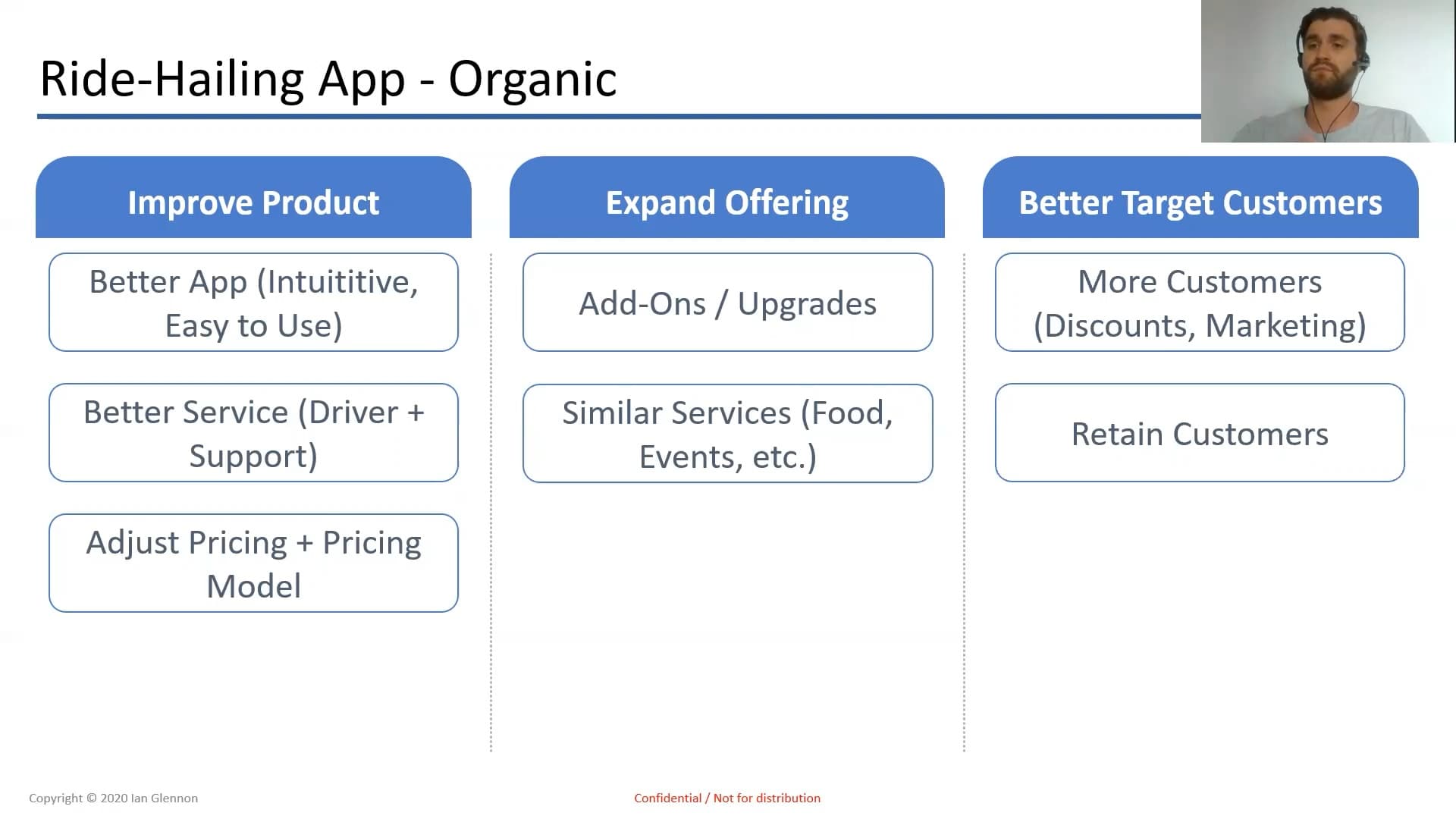 Ride-Hailing App - Organic

Improve Product

Better App (Intuititive, Easy to Use)

Better Service (Driver + Support)

Adjust Pricing + Pricing Model

Expand Offering

Add-Ons / Upgrades

Similar Services (Food, Events, etc.)

Better Target Customers

More Customers (Discounts, Marketing)

Retain Customers

Copyright © 2020 Ian Glennon

Confidential / Not for distribution